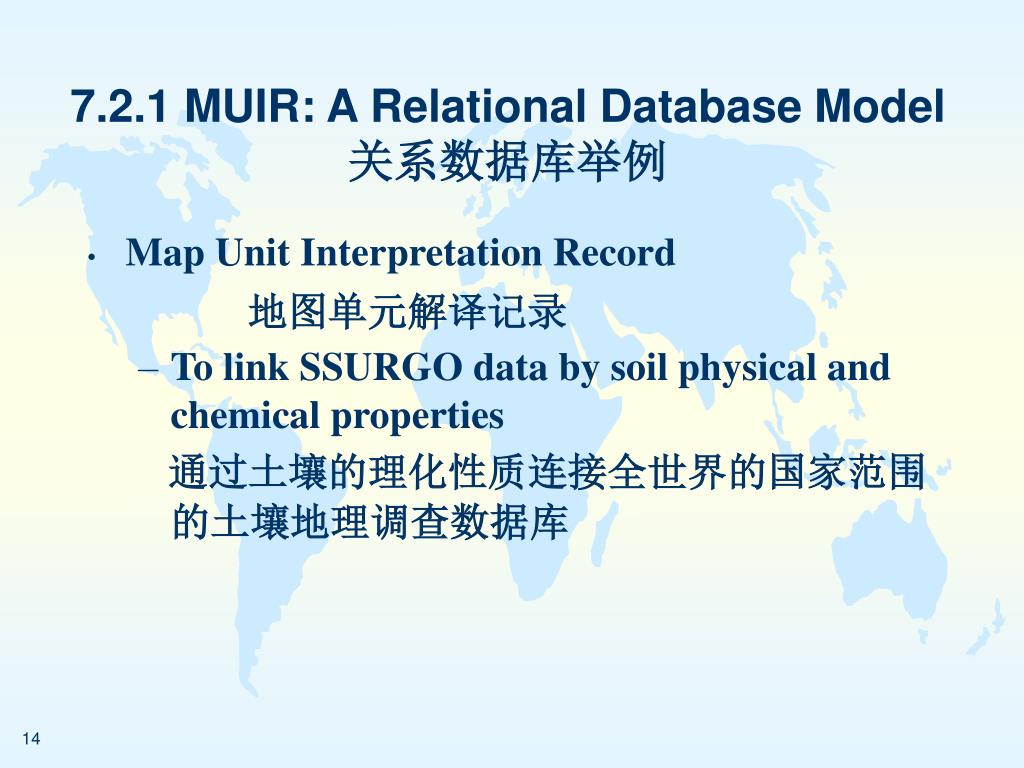 7.2.1 MUIR: A Relational Database Model
关系数据库举例

• Map Unit Interpretation Record

地图单元解译记录

– To link SSURGO data by soil physical and chemical properties

通过土壤的理化性质连接全世界的国家范围的土壤地理调查数据库

14